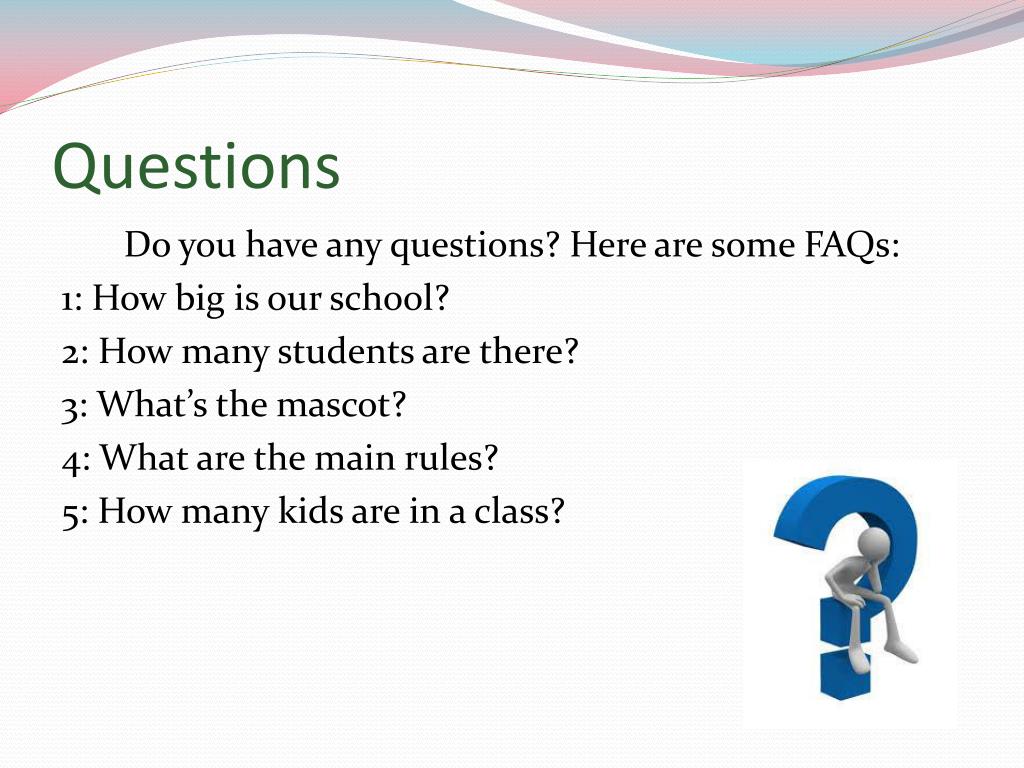 Questions

Do you have any questions? Here are some FAQs:

1: How big is our school?

2: How many students are there?

3: What’s the mascot?

4: What are the main rules?

5: How many kids are in a class?